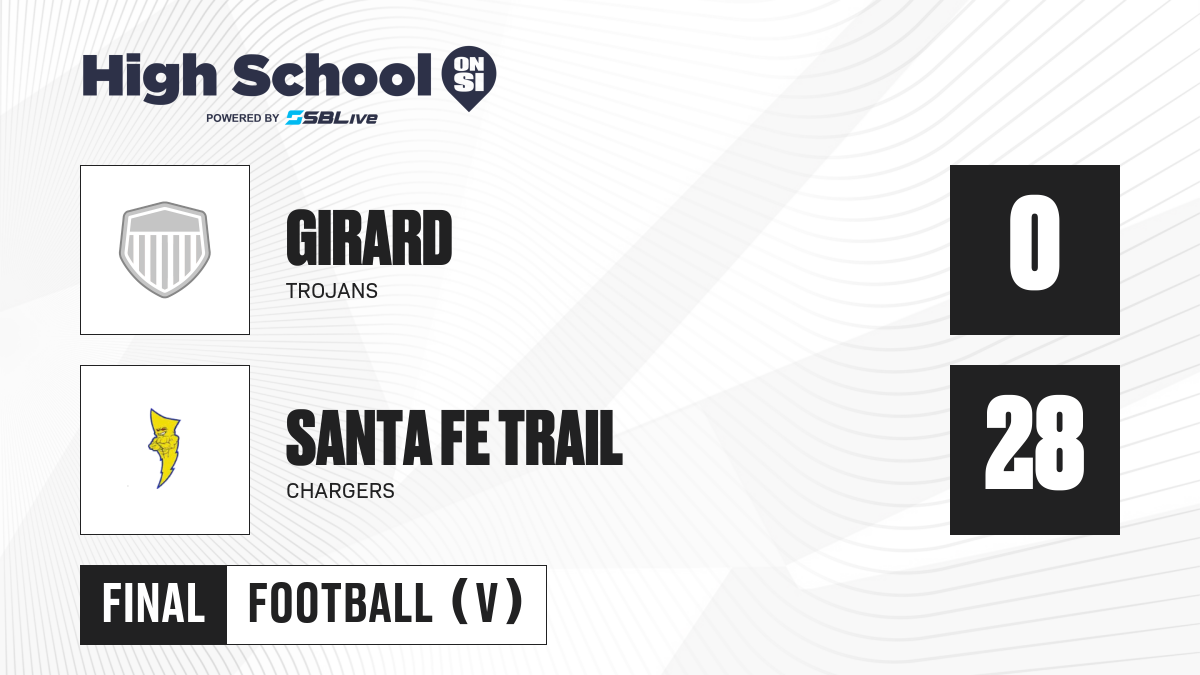 High School ON SI
POWERED BY SBLive

GIRARD
TROJANS

0

SANTA FE TRAIL
CHARGERS

28

FINAL
FOOTBALL (V)